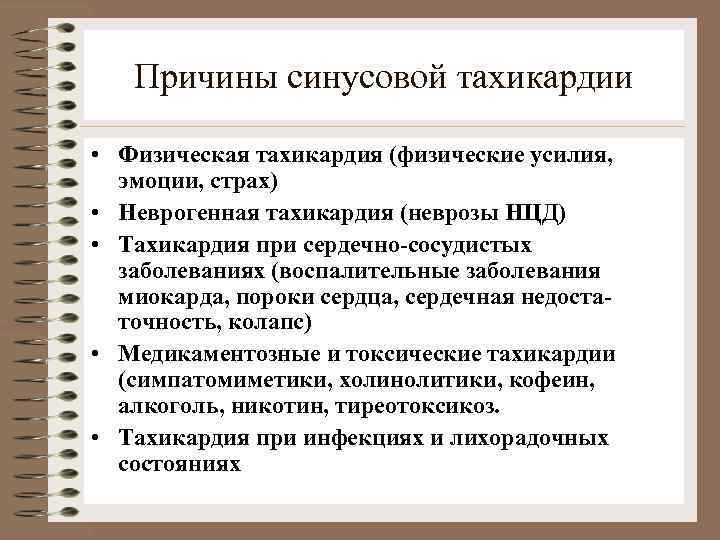 Причины синусовой тахикардии

• Физическая тахикардия (физические усилия, эмоции, страх)
• Неврогенная тахикардия (неврозы НЦД)
• Тахикардия при сердечно-сосудистых заболеваниях (воспалительные заболевания миокарда, пороки сердца, сердечная недостаточность, колапс)
• Медикаментозные и токсические тахикардии (симпатомиметики, холинолитики, кофеин, алкоголь, никотин, тиреотоксикоз.
• Тахикардия при инфекциях и лихорадочных состояниях